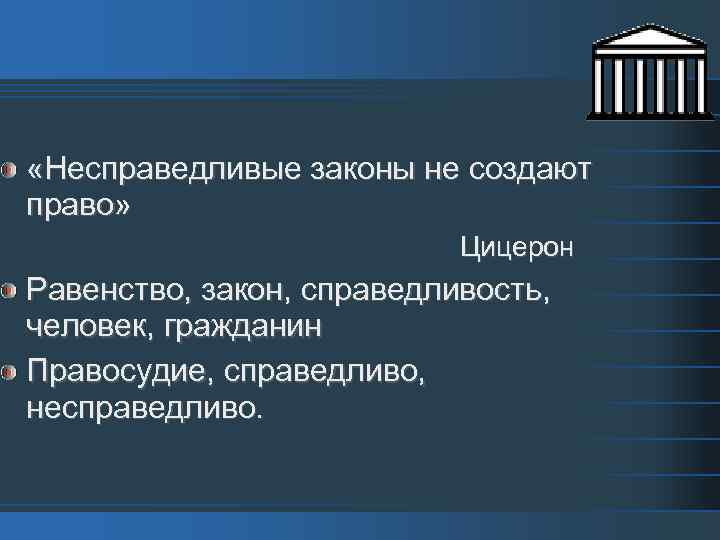 «Несправедливые законы не создают право»

Цицерон

Равенство, закон, справедливость, человек, гражданин

Правосудие, справедливо, несправедливо.